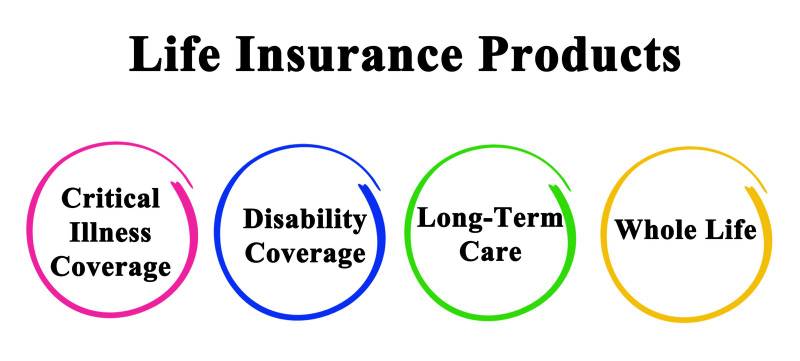 Life Insurance Products

Critical Illness Coverage

Disability Coverage

Long-Term Care

Whole Life